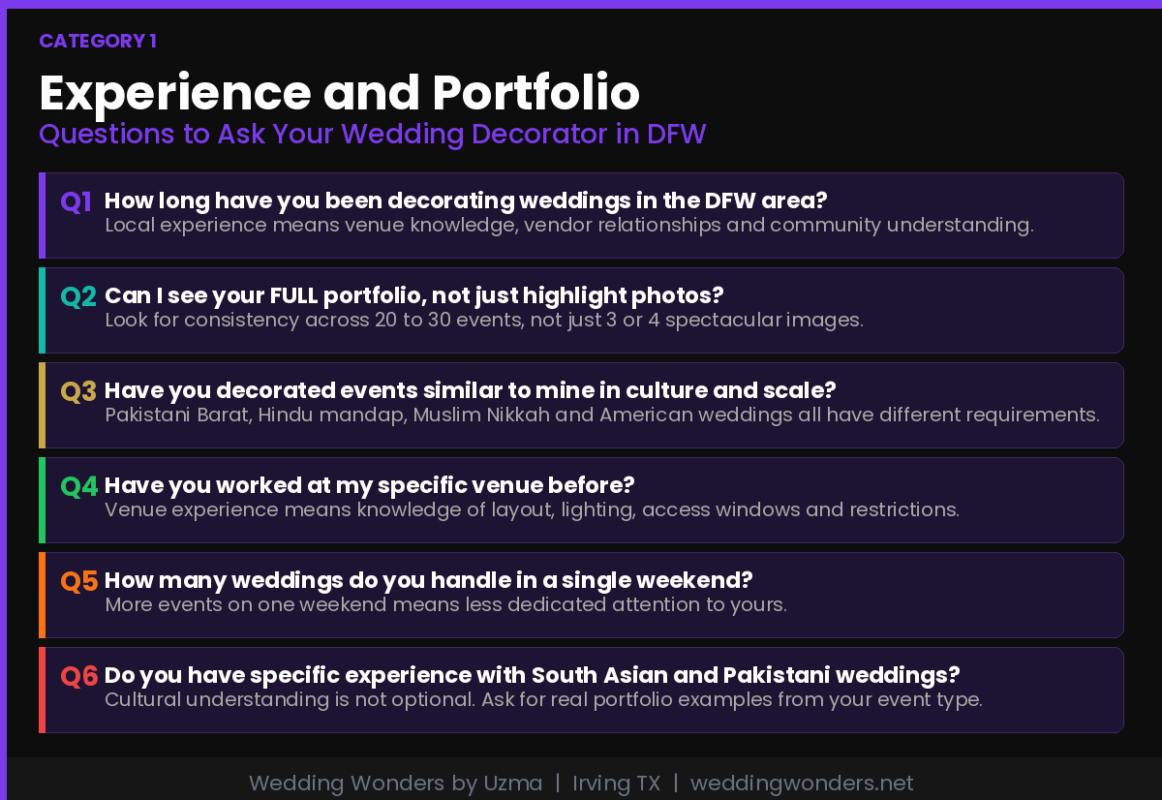 CATEGORY 1

Experience and Portfolio

Questions to Ask Your Wedding Decorator in DFW

Q1 How long have you been decorating weddings in the DFW area?
Local experience means venue knowledge, vendor relationships and community understanding.

Q2 Can I see your FULL portfolio, not just highlight photos?
Look for consistency across 20 to 30 events, not just 3 or 4 spectacular images.

Q3 Have you decorated events similar to mine in culture and scale?
Pakistani Barat, Hindu mandap, Muslim Nikkah and American weddings all have different requirements.

Q4 Have you worked at my specific venue before?
Venue experience means knowledge of layout, lighting, access windows and restrictions.

Q5 How many weddings do you handle in a single weekend?
More events on one weekend means less dedicated attention to yours.

Q6 Do you have specific experience with South Asian and Pakistani weddings?
Cultural understanding is not optional. Ask for real portfolio examples from your event type.

Wedding Wonders by Uzma | Irving TX | weddingwonders.net